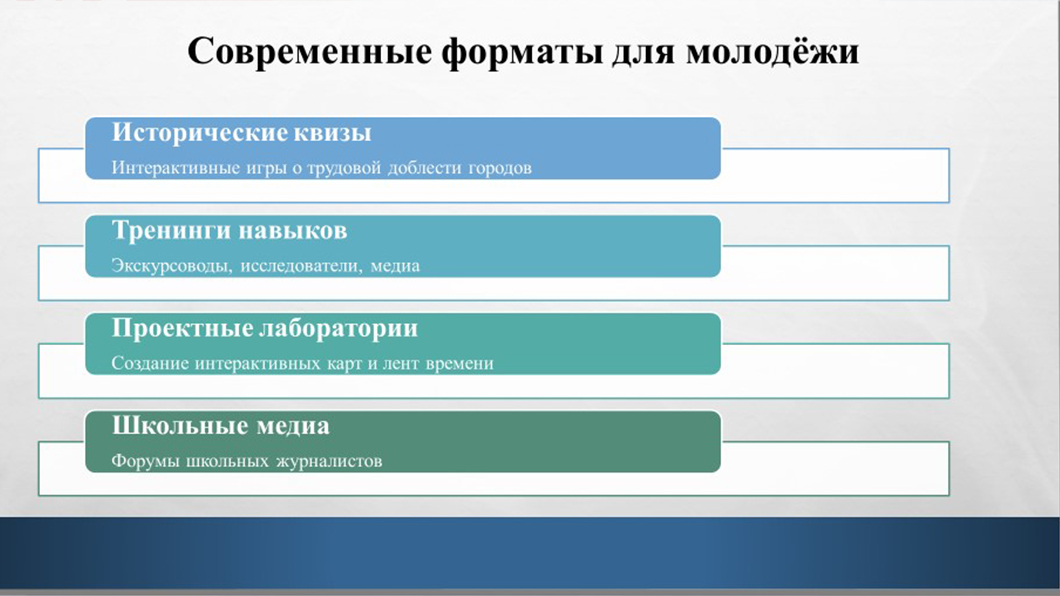 Современные форматы для молодёжи

Исторические квизы
Интерактивные игры о трудовой доблести городов

Тренинги навыков
Экскурсоводы, исследователи, медиа

Проектные лаборатории
Создание интерактивных карт и лент времени

Школьные медиа
Форумы школьных журналистов